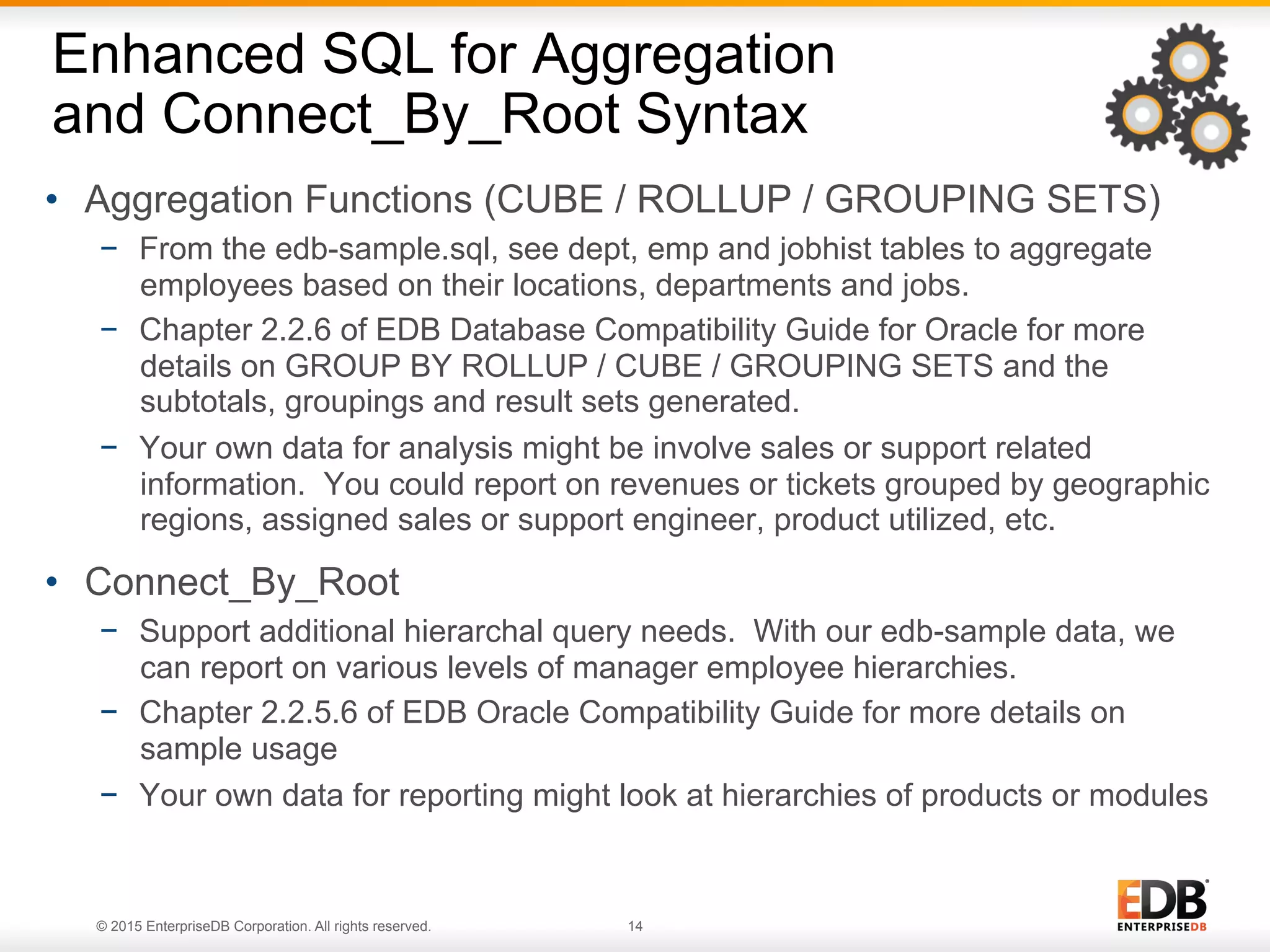 Enhanced SQL for Aggregation and Connect_By_Root Syntax

• Aggregation Functions (CUBE / ROLLUP / GROUPING SETS)
  – From the edb-sample.sql, see dept, emp and jobhist tables to aggregate employees based on their locations, departments and jobs.
  – Chapter 2.2.6 of EDB Database Compatibility Guide for Oracle for more details on GROUP BY ROLLUP / CUBE / GROUPING SETS and the subtotals, groupings and result sets generated.
  – Your own data for analysis might be involve sales or support related information. You could report on revenues or tickets grouped by geographic regions, assigned sales or support engineer, product utilized, etc.

• Connect_By_Root
  – Support additional hierarchal query needs. With our edb-sample data, we can report on various levels of manager employee hierarchies.
  – Chapter 2.2.5.6 of EDB Oracle Compatibility Guide for more details on sample usage
  – Your own data for reporting might look at hierarchies of products or modules

© 2015 EnterpriseDB Corporation. All rights reserved.
14
EDB
ENTERPRISEDB